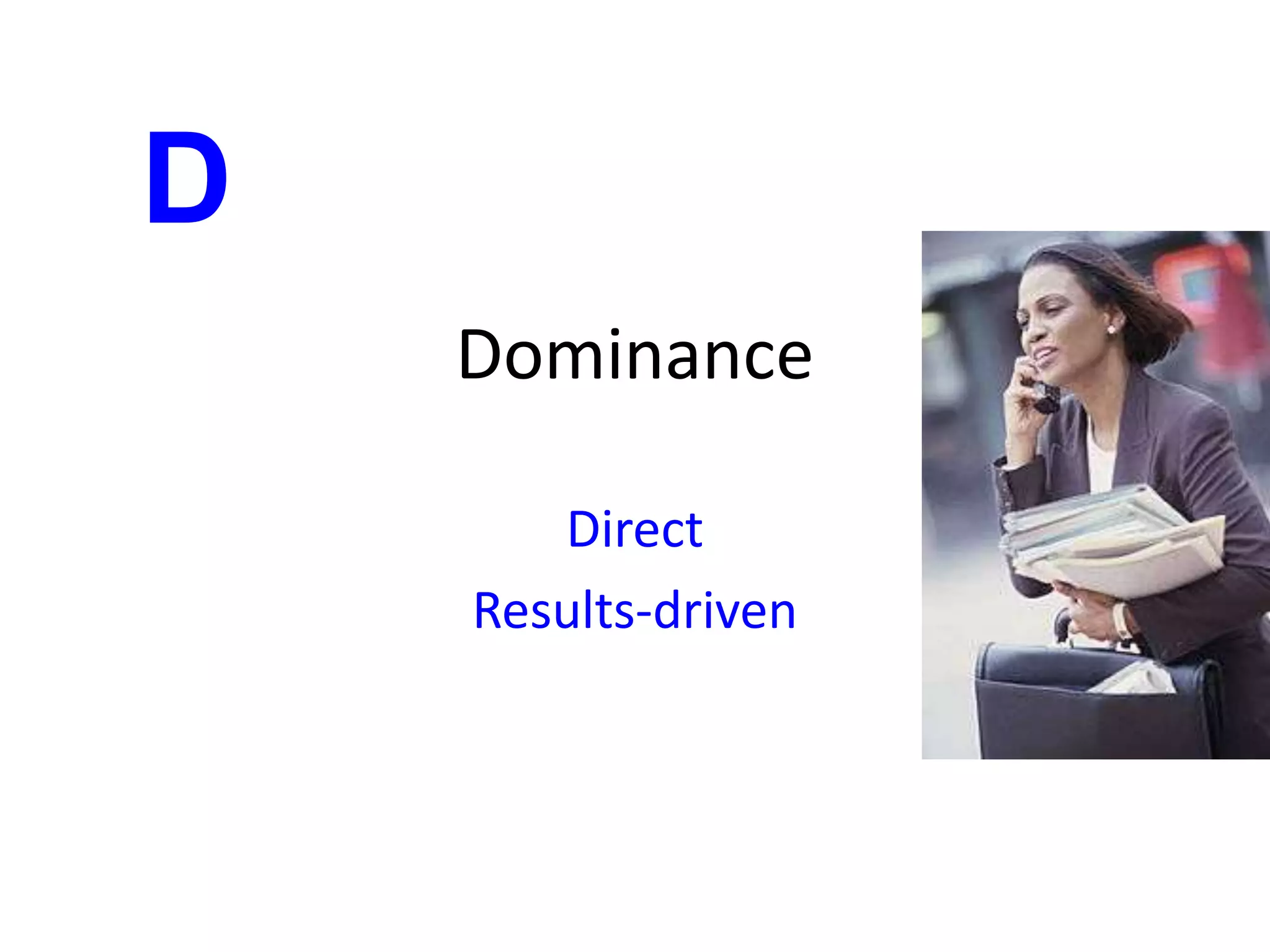 D

Dominance

Direct

Results-driven